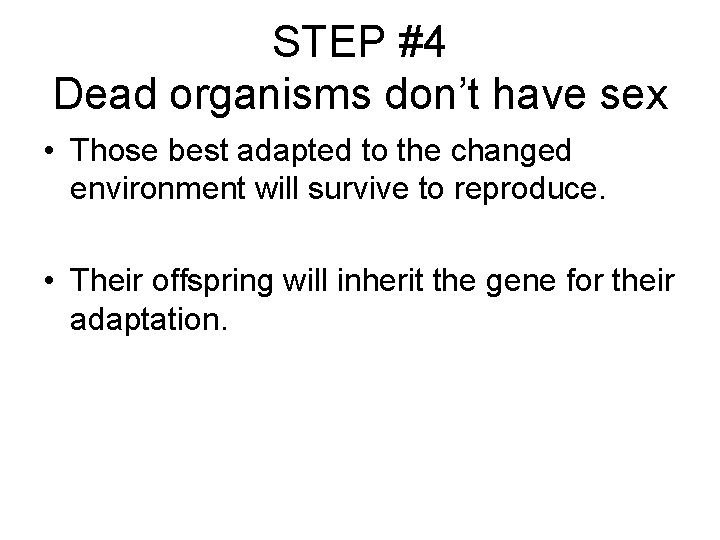 STEP #4
Dead organisms don’t have sex

• Those best adapted to the changed environment will survive to reproduce.

• Their offspring will inherit the gene for their adaptation.